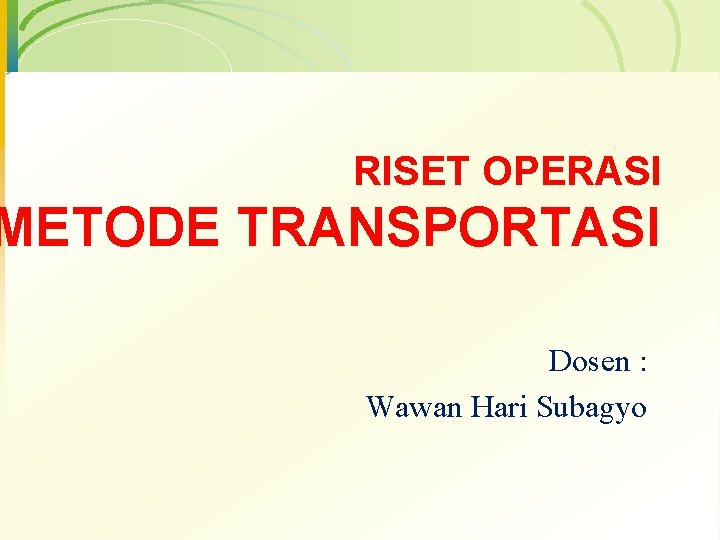 RISET OPERASI
METODE TRANSPORTASI

Dosen :
Wawan Hari Subagyo